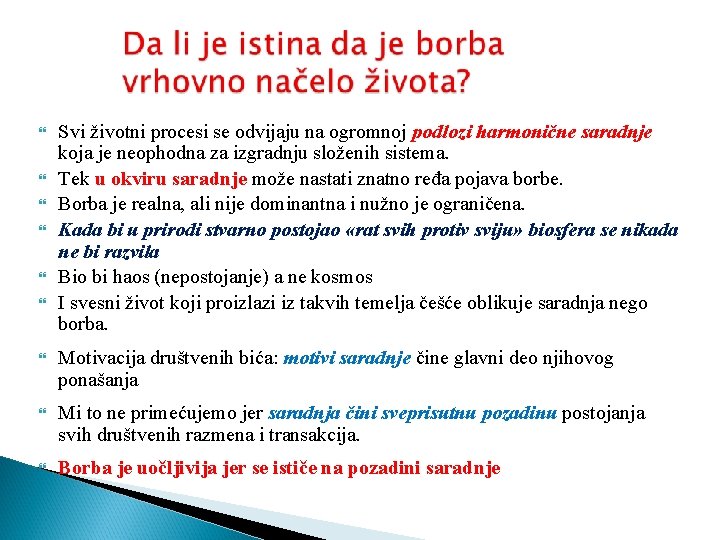 Da li je istina da je borba vrhovno načelo života?

Svi životni procesi se odvijaju na ogromnoj podlozi harmonične saradnje koja je neophodna za izgradnju složenih sistema.

Tek u okviru saradnje može nastati znatno ređa pojava borbe.

Borba je realna, ali nije dominantna i nužno je ograničena.

Kada bi u prirodi stvarno postojao «rat svih protiv sviju» biosfera se nikada ne bi razvila

Bio bi haos (nepostojanje) a ne kosmos

I svesni život koji proizlazi iz takvih temelja češće oblikuje saradnja nego borba.

Motivacija društvenih bića: motivi saradnje čine glavni deo njihovog ponašanja

Mi to ne primećujemo jer saradnja čini sveprisutnu pozadinu postojanja svih društvenih razmena i transakcija.

Borba je uočljivija jer se ističe na pozadini saradnje